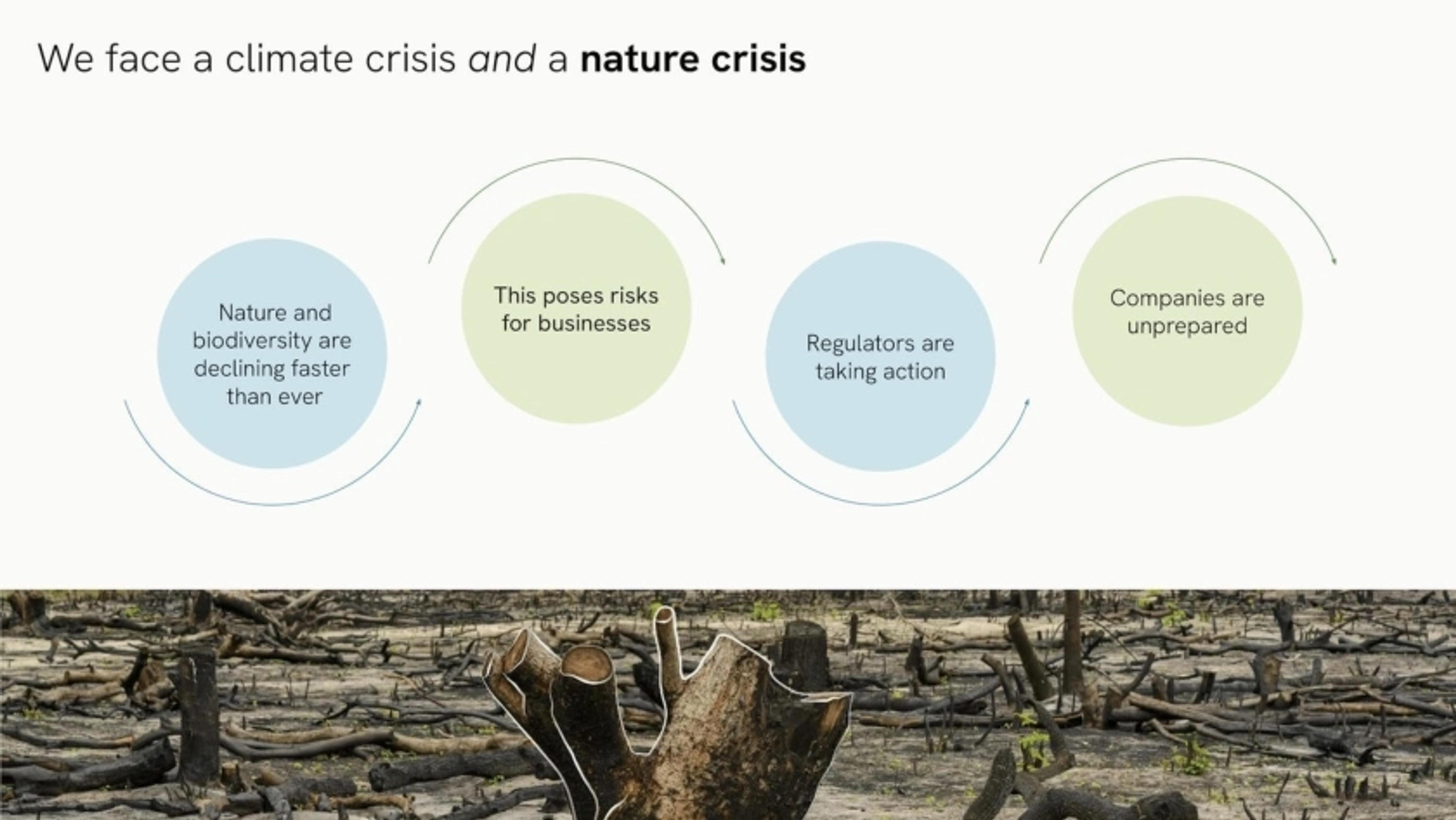 We face a climate crisis and a nature crisis

Nature and biodiversity are declining faster than ever

This poses risks for businesses

Regulators are taking action

Companies are unprepared